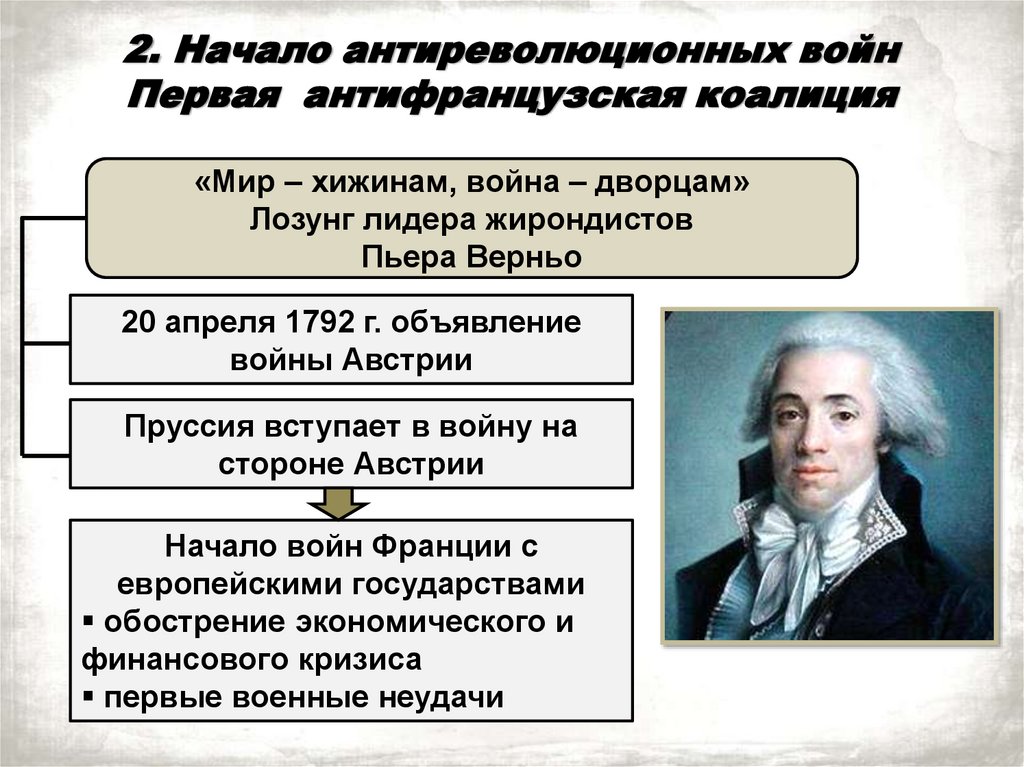 2. Начало антиреволюционных войн
Первая антифранцузская коалиция

«Мир – хижинам, война – дворцам»
Лозунг лидера жирондистов
Пьера Верньо

20 апреля 1792 г. объявление войны Австрии

Пруссия вступает в войну на стороне Австрии

Начало войн Франции с европейскими государствами
▪ обострение экономического и финансового кризиса
▪ первые военные неудачи